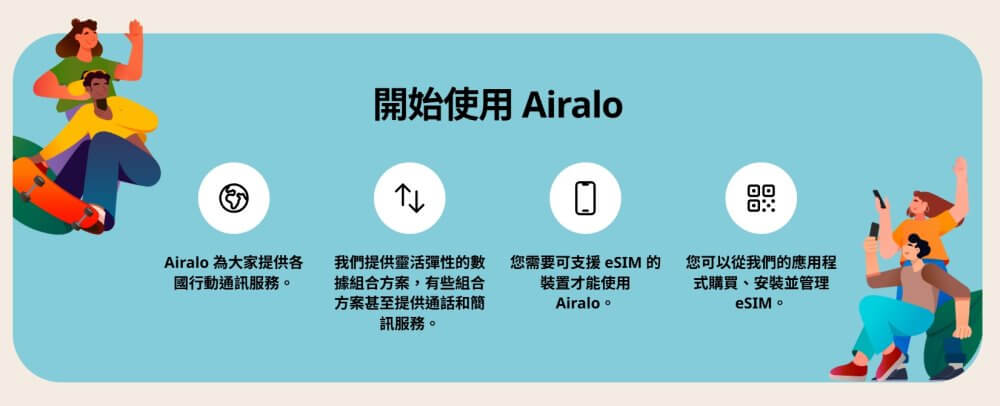 開始使用 Airalo

Airalo 為大家提供各國行動通訊服務。

我們提供靈活彈性的數據組合方案，有些組合方案甚至提供通話和簡訊服務。

您需要可支援 eSIM 的裝置才能使用 Airalo。

您可以從我們的應用程式購買、安裝並管理 eSIM。